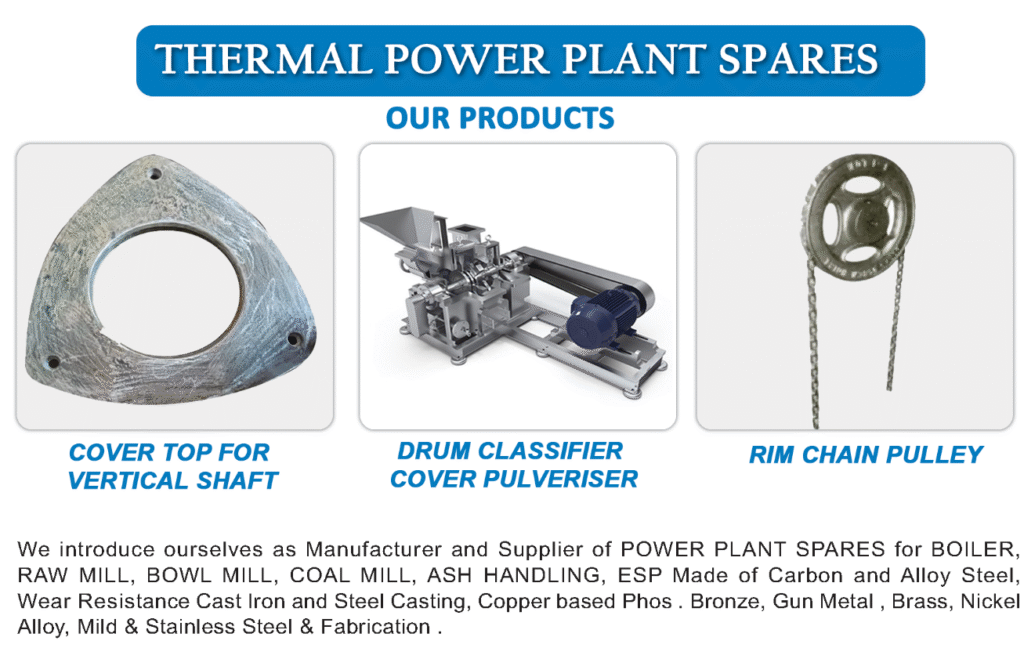 THERMAL POWER PLANT SPARES

OUR PRODUCTS

COVER TOP FOR VERTICAL SHAFT

DRUM CLASSIFIER COVER PULVERISER

RIM CHAIN PULLEY

We introduce ourselves as Manufacturer and Supplier of POWER PLANT SPARES for BOILER, RAW MILL, BOWL MILL, COAL MILL, ASH HANDLING, ESP Made of Carbon and Alloy Steel, Wear Resistance Cast Iron and Steel Casting, Copper based Phos . Bronze, Gun Metal , Brass, Nickel Alloy, Mild & Stainless Steel & Fabrication .